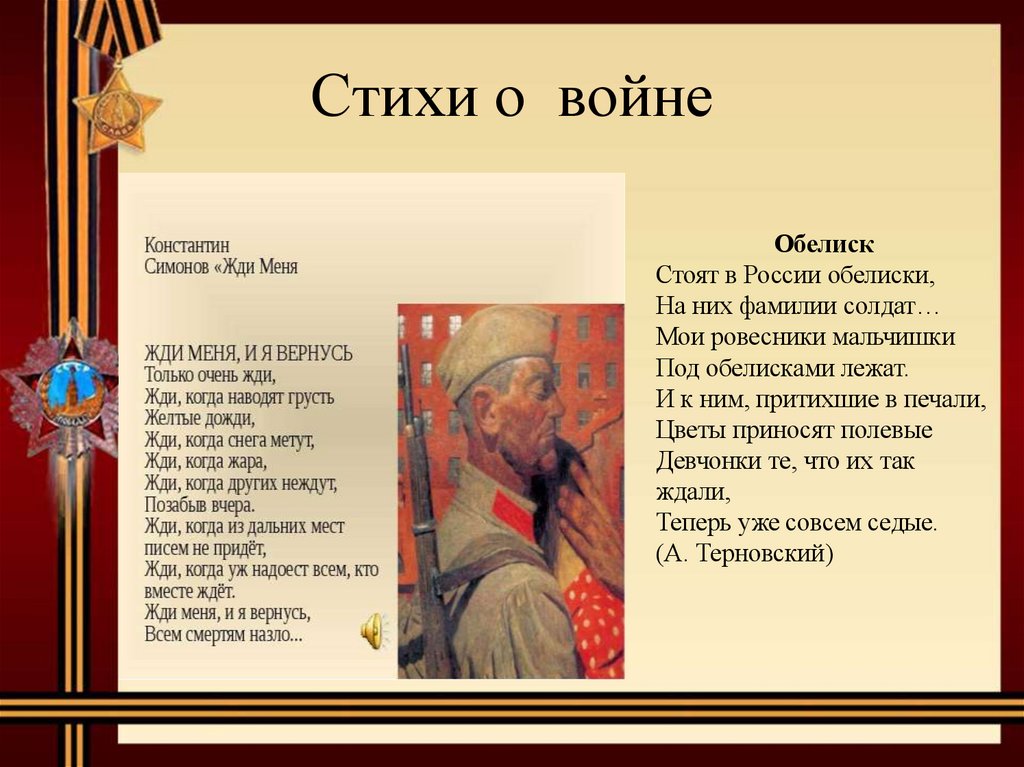 Стихи о войне

Константин
Симонов «Жди Меня

ЖДИ МЕНЯ, И Я ВЕРНУСЬ
Только очень жди,
Жди, когда наводят грусть
Желтые дожди,
Жди, когда снега метут,
Жди, когда жара,
Жди, когда других неждут,
Позабыв вчера.
Жди, когда из дальних мест
писем не придёт,
Жди, когда уж надоест всем, кто вместе ждёт.
Жди меня, и я вернусь,
Всем смертям назло...

Обелиск
Стоят в России обелиски,
На них фамилии солдат…
Мои ровесники мальчишки
Под обелисками лежат.
И к ним, притихшие в печали,
Цветы приносят полевые
Девчонки те, что их так ждали,
Теперь уже совсем седые.
(А. Терновский)